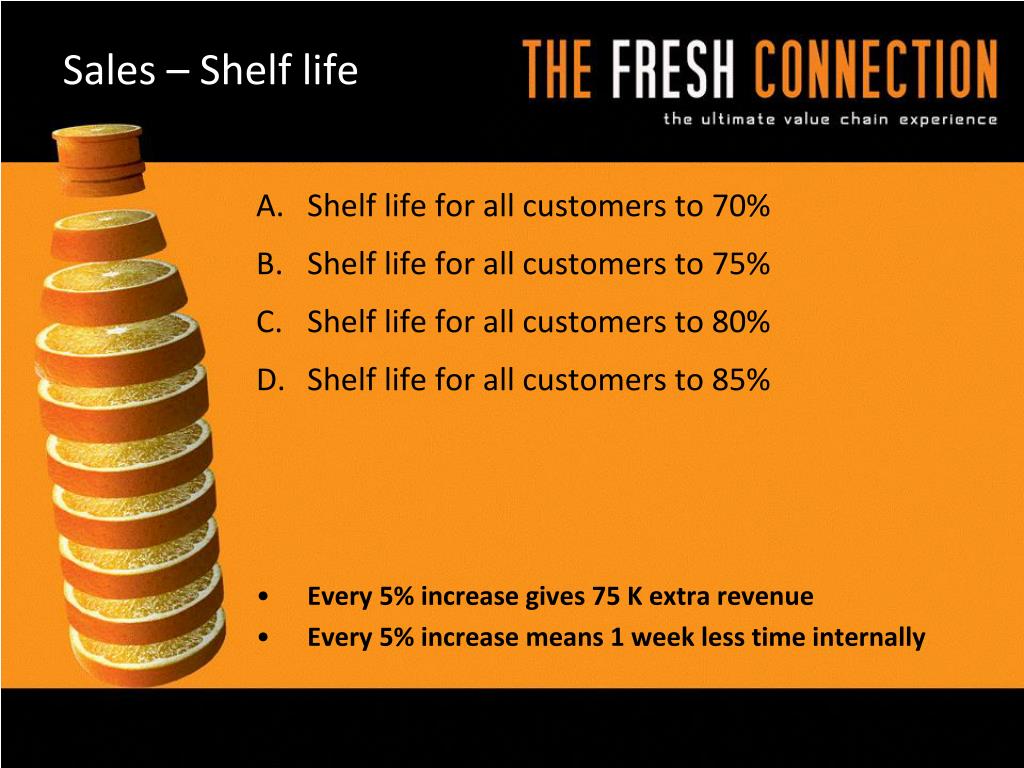 Sales – Shelf life

THE FRESH CONNECTION
the ultimate value chain experience

A. Shelf life for all customers to 70%
B. Shelf life for all customers to 75%
C. Shelf life for all customers to 80%
D. Shelf life for all customers to 85%

• Every 5% increase gives 75 K extra revenue
• Every 5% increase means 1 week less time internally